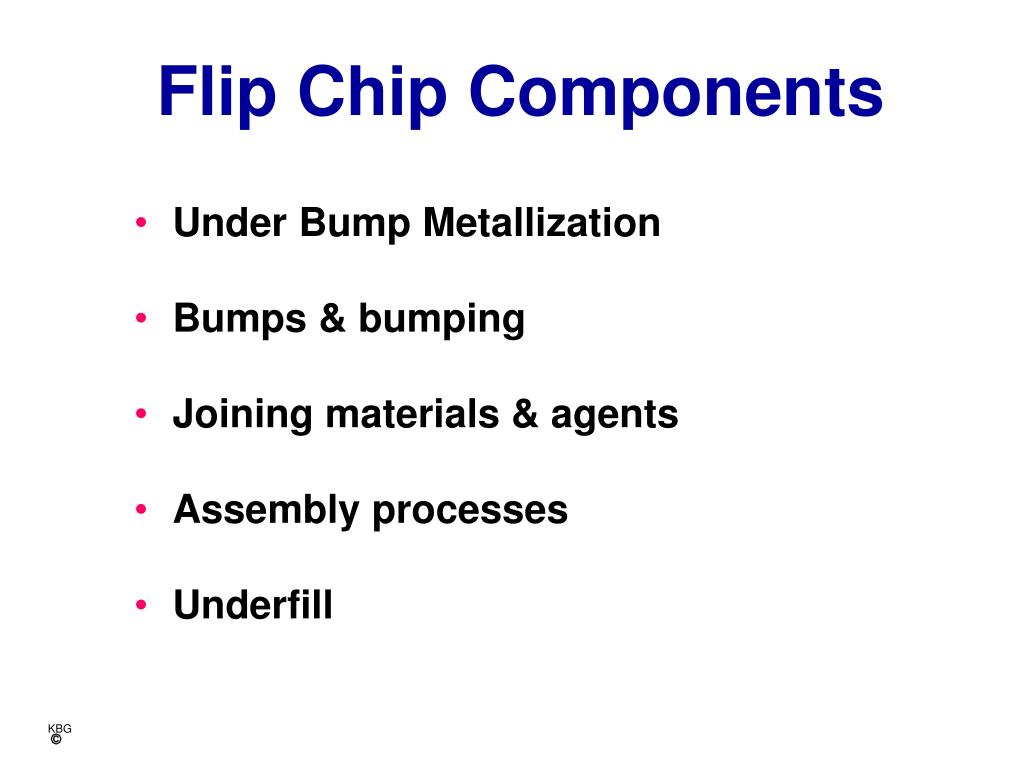 Flip Chip Components

• Under Bump Metallization

• Bumps & bumping

• Joining materials & agents

• Assembly processes

• Underfill

KBG
©